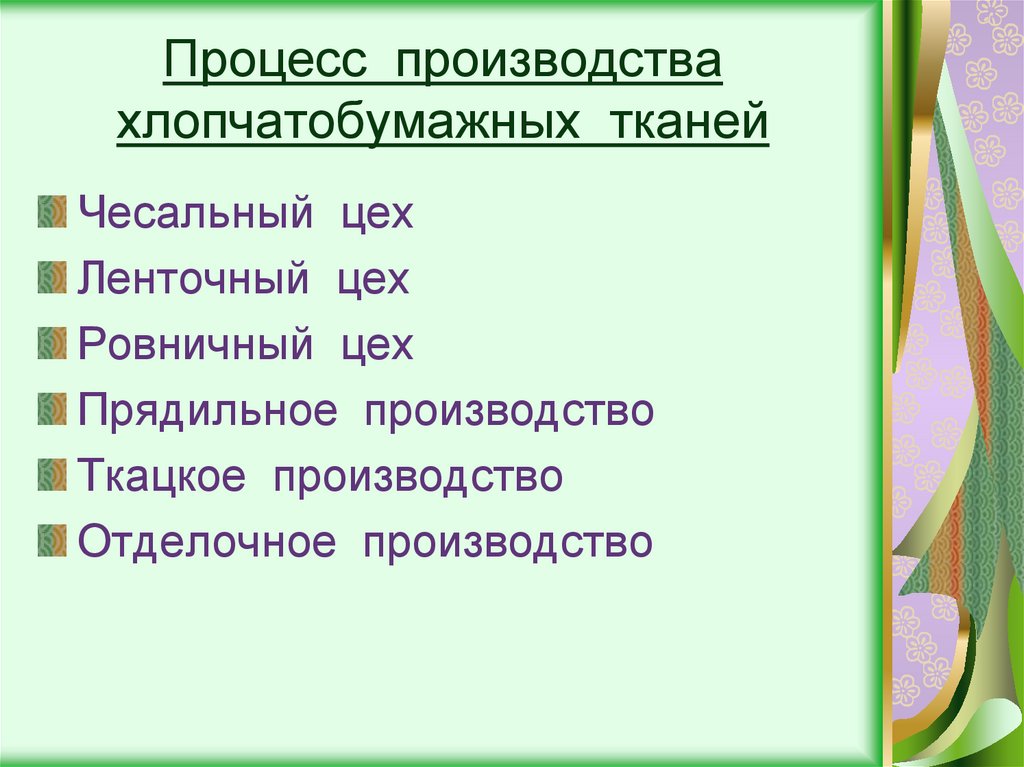 Процесс производства хлопчатобумажных тканей

Чесальный цех
Ленточный цех
Ровничный цех
Прядильное производство
Ткацкое производство
Отделочное производство